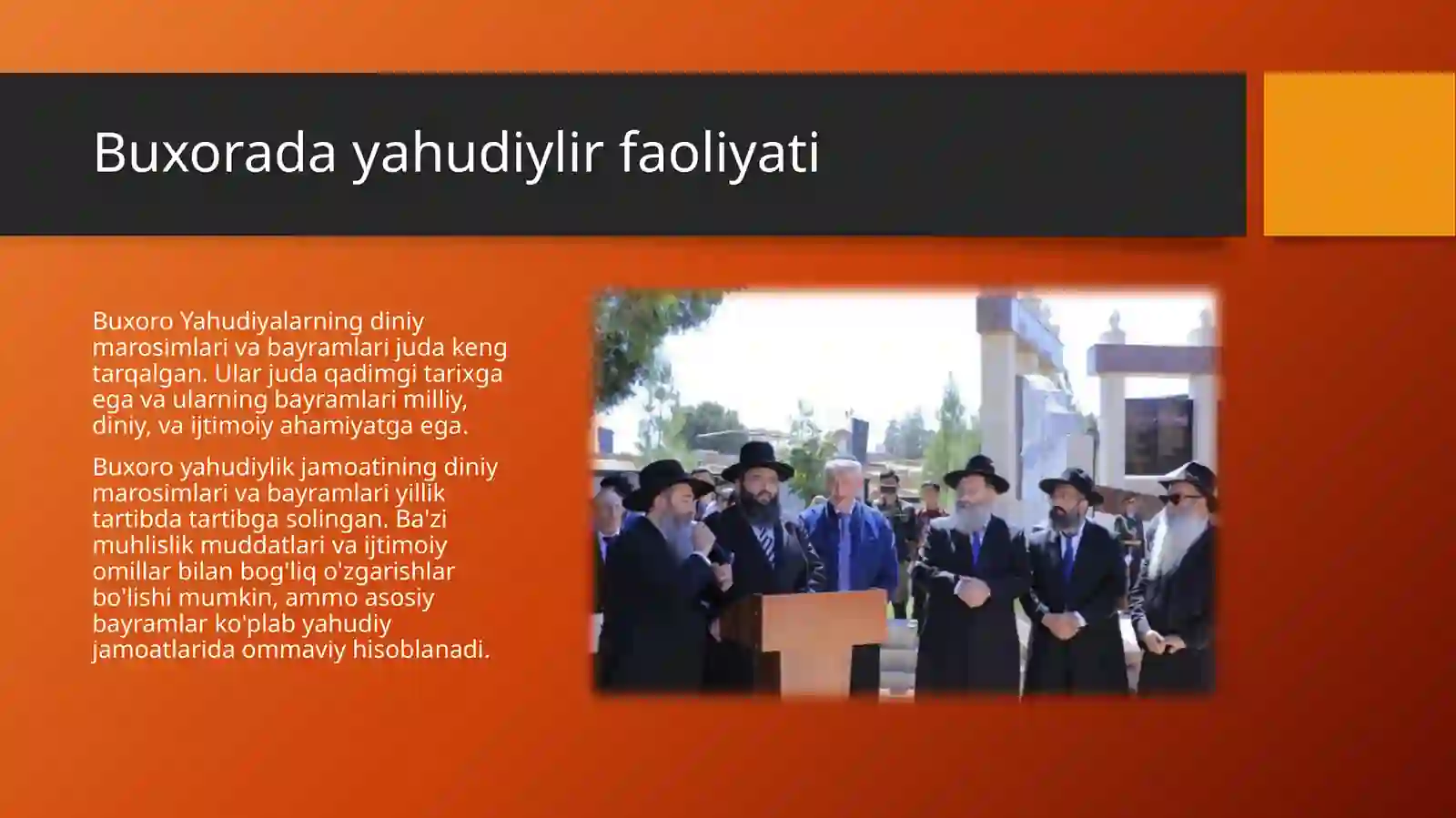 Buxorada yahudiylir faoliyati

Buxoro Yahudiyalarning diniy marosimlari va bayramlari juda keng tarqalgan. Ular juda qadimgi tarixga ega va ularning bayramlari milliy, diniy, va ijtimoiy ahamiyatga ega.

Buxoro yahudiylik jamoatining diniy marosimlari va bayramlari yillik tartibda tartibga solingan. Ba'zi muhlislik muddatlari va ijtimoiy omillar bilan bog'liq o'zgarishlar bo'lishi mumkin, ammo asosiy bayramlar ko'plab yahudiy jamoatlarida ommaviy hisoblanadi.